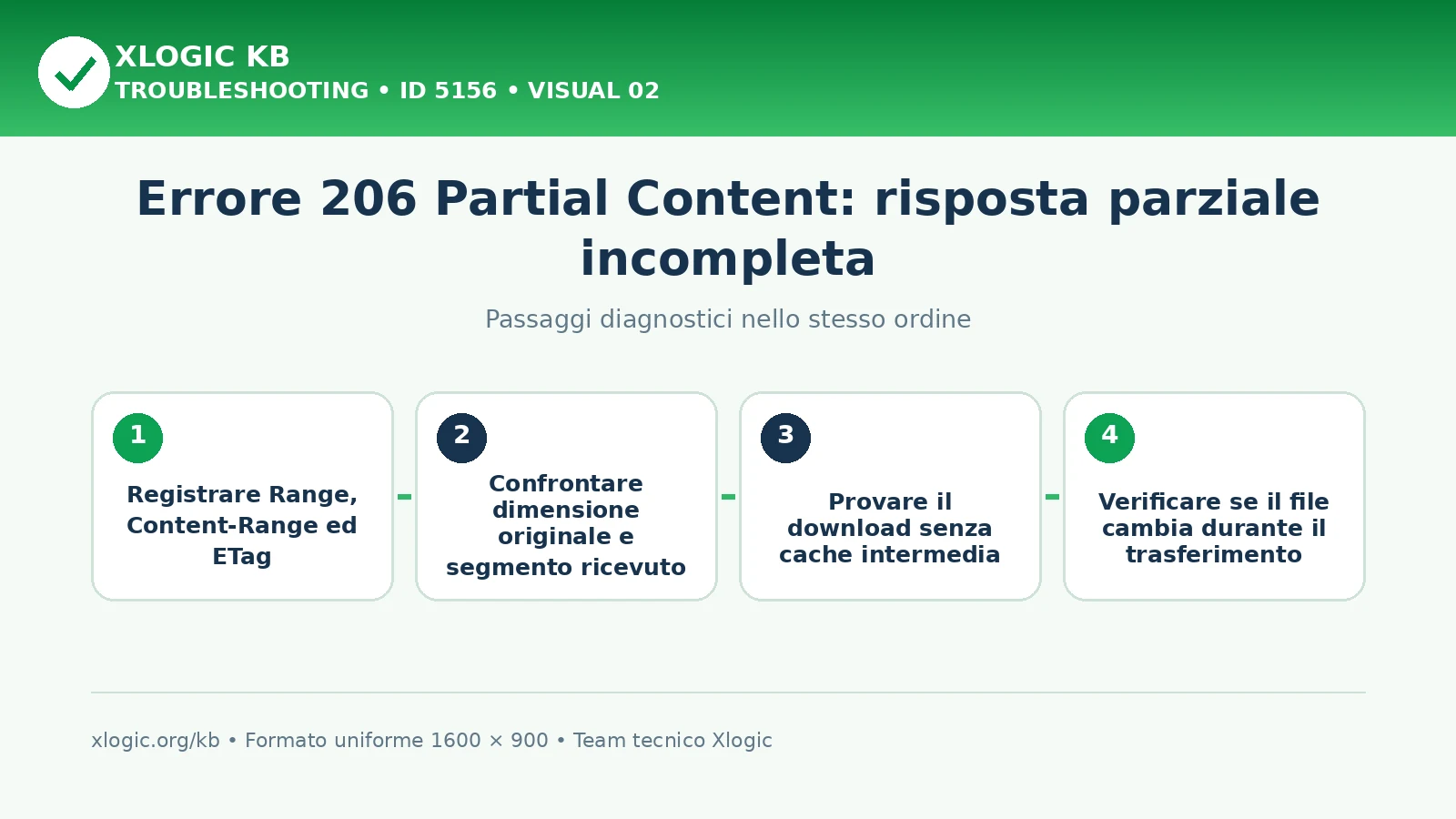 XLOGIC KB
TROUBLESHOOTING • ID 5156 • VISUAL 02

Errore 206 Partial Content: risposta parziale incompleta

Passaggi diagnostici nello stesso ordine

1
Registrare Range, Content-Range ed ETag

2
Confrontare dimensione originale e segmento ricevuto

3
Provare il download senza cache intermedia

4
Verificare se il file cambia durante il trasferimento

xlogic.org/kb • Formato uniforme 1600 × 900 • Team tecnico Xlogic